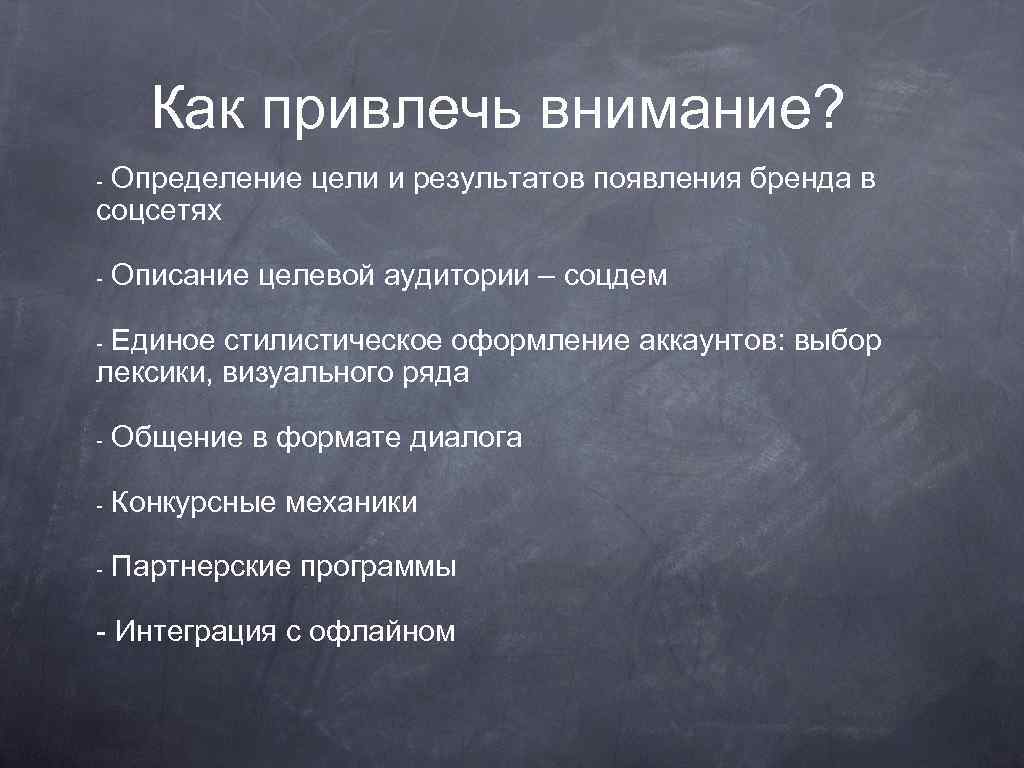 Как привлечь внимание?

- Определение цели и результатов появления бренда в соцсетях

- Описание целевой аудитории – соцдем

- Единое стилистическое оформление аккаунтов: выбор лексики, визуального ряда

- Общение в формате диалога

- Конкурсные механики

- Партнерские программы

- Интеграция с офлайном